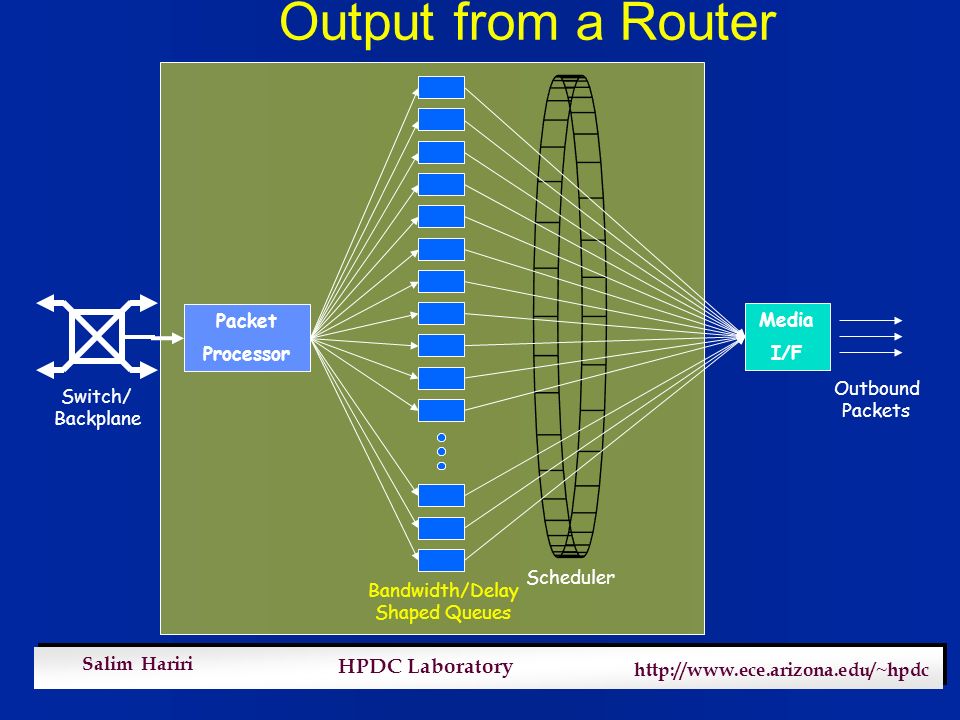 Output from a Router

Switch/
Backplane

Packet
Processor

Bandwidth/Delay
Shaped Queues

Scheduler

Media
I/F

Outbound
Packets

Salim Hariri

HPDC Laboratory

http://www.ece.arizona.edu/~hpdc